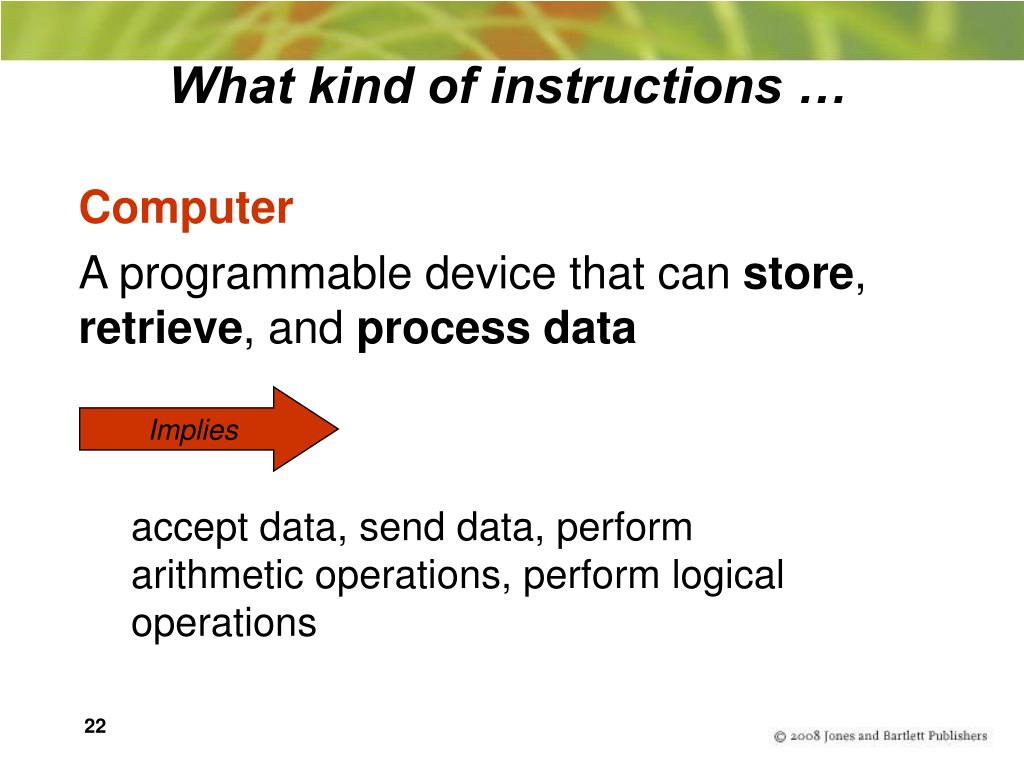 What kind of instructions …

Computer

A programmable device that can store, retrieve, and process data

Implies

accept data, send data, perform arithmetic operations, perform logical operations

22

© 2008 Jones and Bartlett Publishers